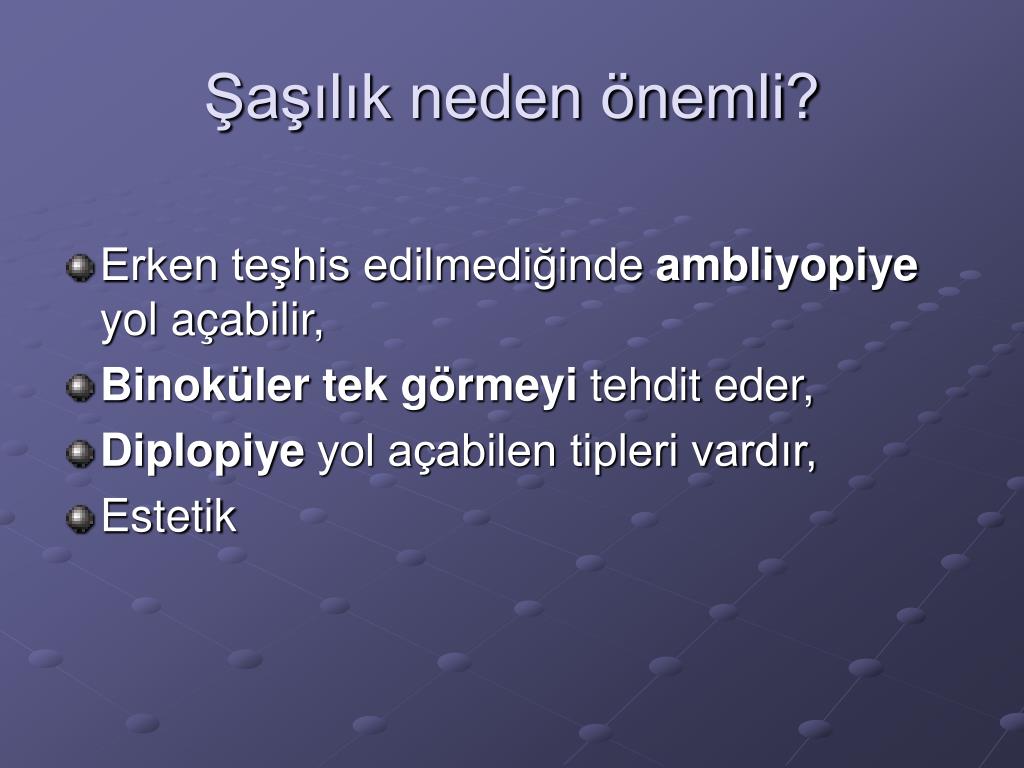 Şaşılık neden önemli?

Erken teşhis edilmediğinde ambliyopiye yol açabilir,

Binoküler tek görmeyi tehdit eder,

Diplopiye yol açabilen tipleri vardır,

Estetik